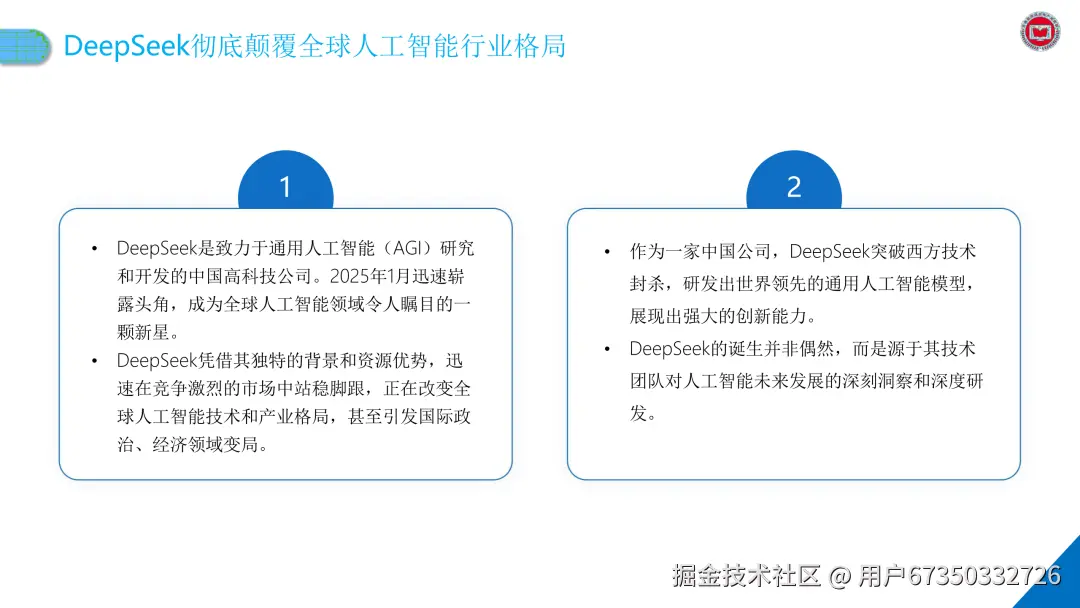 DeepSeek彻底颠覆全球人工智能行业格局

1

• DeepSeek是致力于通用人工智能（AGI）研究和开发的中国高科技公司。2025年1月迅速崭露头角，成为全球人工智能领域令人瞩目的一颗新星。
• DeepSeek凭借其独特的背景和资源优势，迅速在竞争激烈的市场中站稳脚跟，正在改变全球人工智能技术和产业格局，甚至引发国际政治、经济领域变局。

2

• 作为一家中国公司，DeepSeek突破西方技术封杀，研发出世界领先的通用人工智能模型，展现出强大的创新能力。
• DeepSeek的诞生并非偶然，而是源于其技术团队对人工智能未来发展的深刻洞察和深度研发。

掘金技术社区 @ 用户67350332726